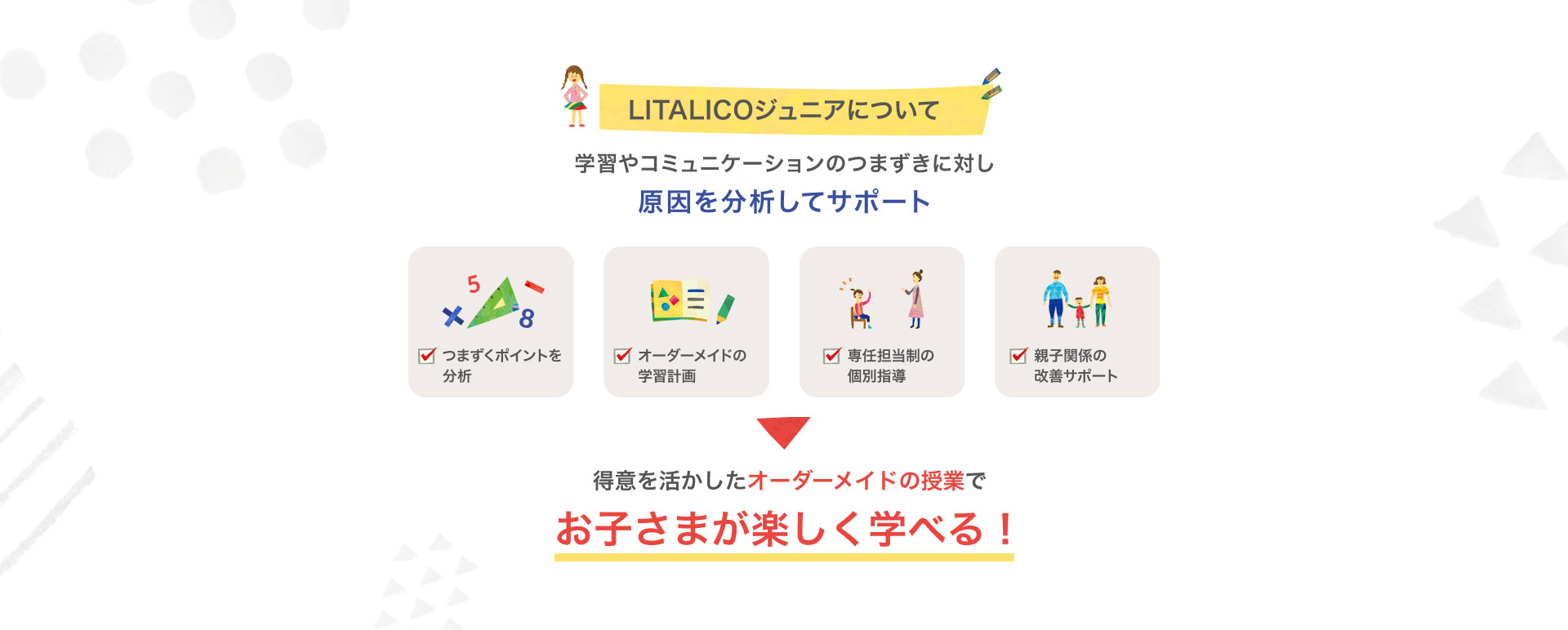 LITALICOジュニアについて

学習やコミュニケーションのつまずきに対し
原因を分析してサポート

5 8

つまずくポイントを分析

オーダーメイドの学習計画

専任担当制の個別指導

親子関係の改善サポート

得意を活かしたオーダーメイドの授業で
お子さまが楽しく学べる！